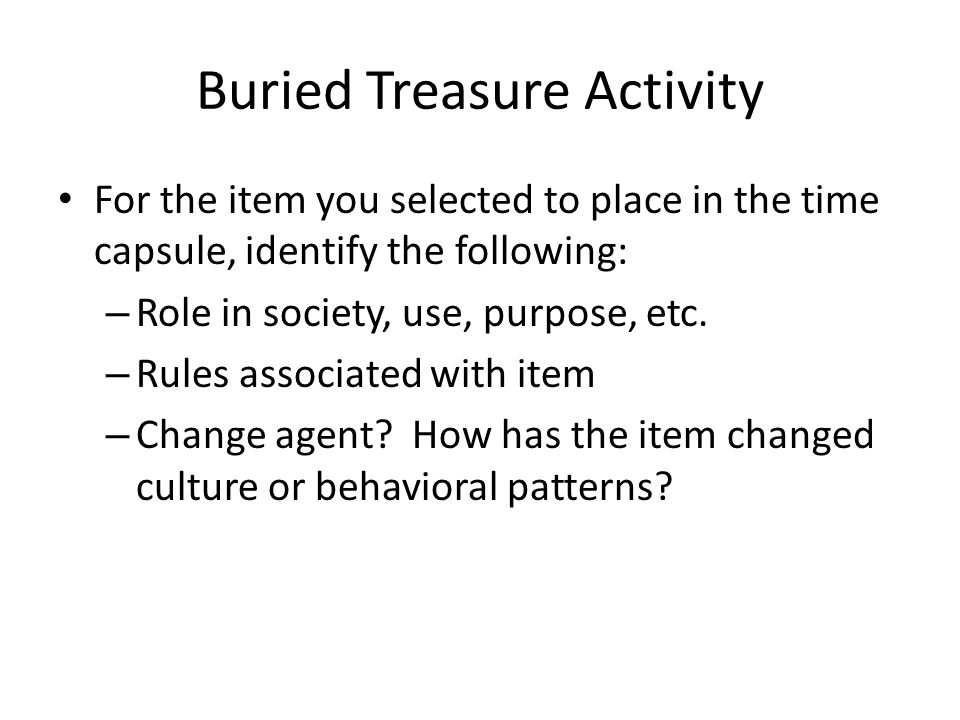 Buried Treasure Activity

• For the item you selected to place in the time capsule, identify the following:
– Role in society, use, purpose, etc.
– Rules associated with item
– Change agent? How has the item changed culture or behavioral patterns?